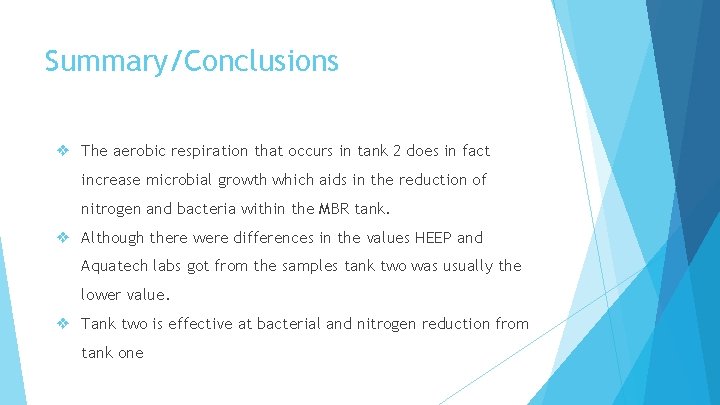 Summary/Conclusions

❖ The aerobic respiration that occurs in tank 2 does in fact increase microbial growth which aids in the reduction of nitrogen and bacteria within the MBR tank.

❖ Although there were differences in the values HEEP and Aquatech labs got from the samples tank two was usually the lower value.

❖ Tank two is effective at bacterial and nitrogen reduction from tank one